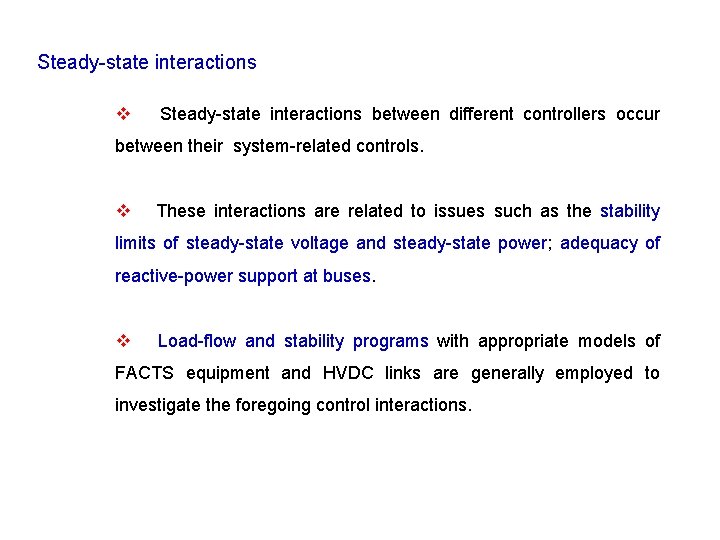 Steady-state interactions

❖ Steady-state interactions between different controllers occur between their system-related controls.

❖ These interactions are related to issues such as the stability limits of steady-state voltage and steady-state power; adequacy of reactive-power support at buses.

❖ Load-flow and stability programs with appropriate models of FACTS equipment and HVDC links are generally employed to investigate the foregoing control interactions.